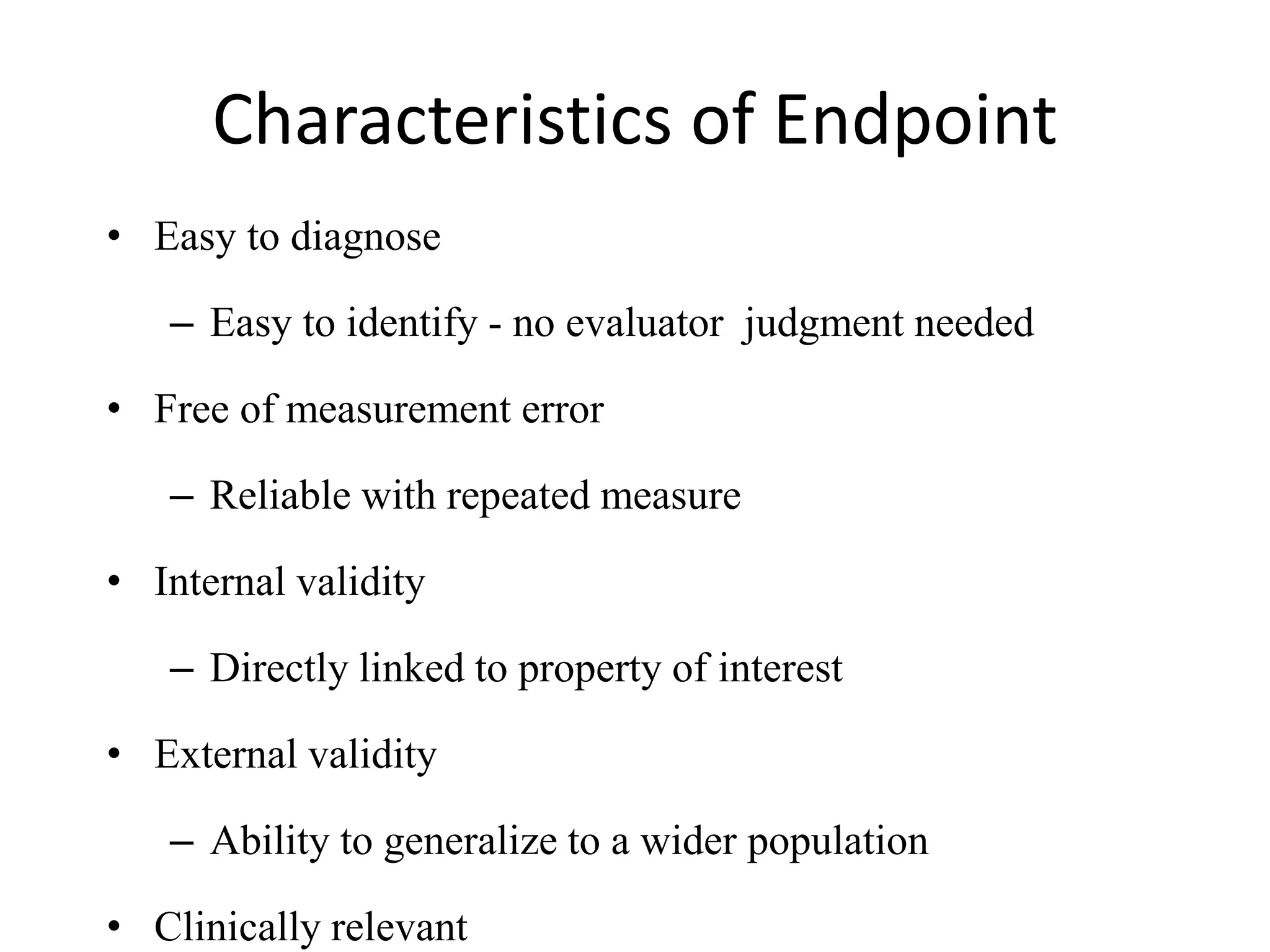 Characteristics of Endpoint

• Easy to diagnose
– Easy to identify - no evaluator judgment needed
• Free of measurement error
– Reliable with repeated measure
• Internal validity
– Directly linked to property of interest
• External validity
– Ability to generalize to a wider population
• Clinically relevant